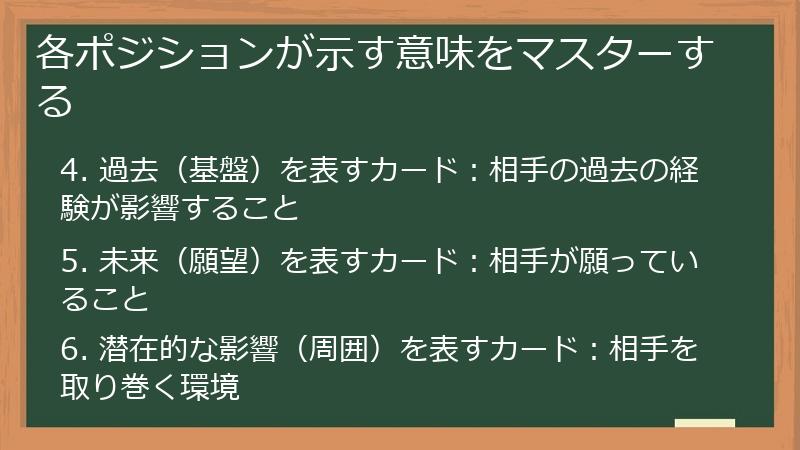 各ポジションが示す意味をマスターする

4.過去（基盤）を表すカード：相手の過去の経験が影響すること

5.未来（願望）を表すカード：相手が願っていること

6.潜在的な影響（周囲）を表すカード：相手を取り巻く環境